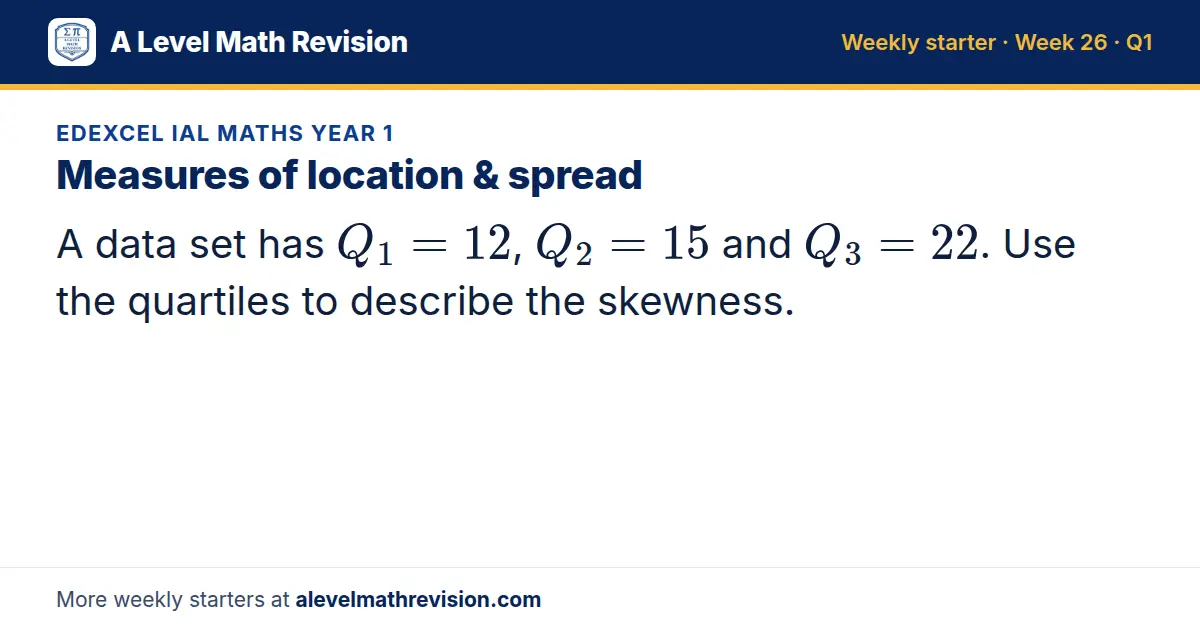 A Level Math Revision

Weekly starter · Week 26 · Q1

EDEXCEL IAL MATHS YEAR 1

Measures of location & spread

A data set has $Q_1 = 12$, $Q_2 = 15$ and $Q_3 = 22$. Use the quartiles to describe the skewness.

More weekly starters at alevelmathrevision.com